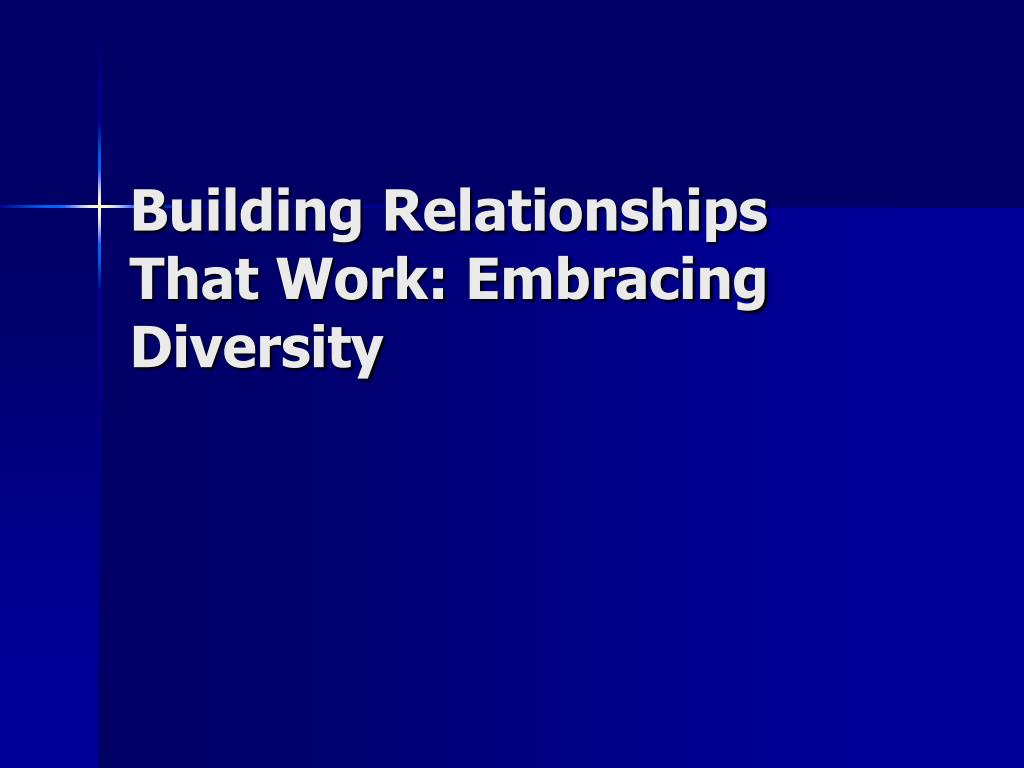 Building Relationships That Work: Embracing Diversity